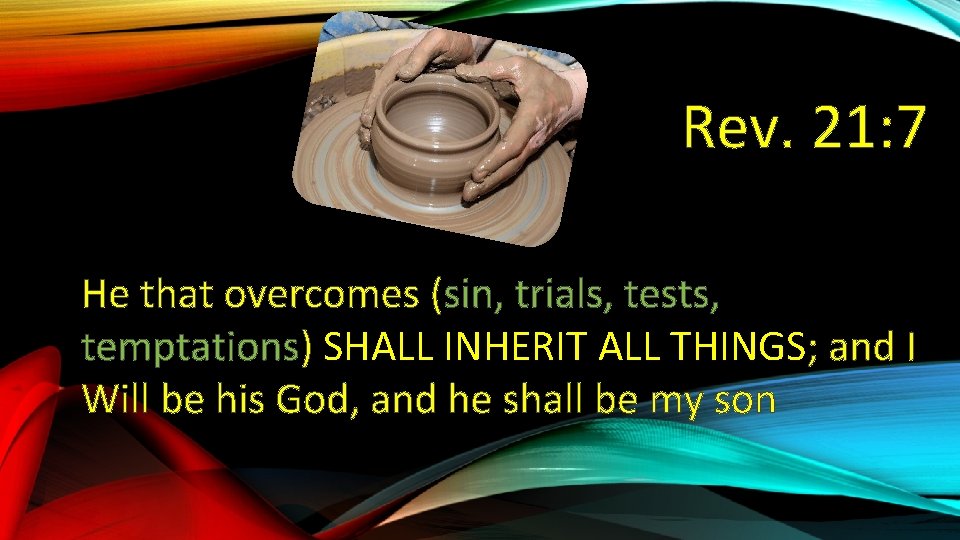 Rev. 21:7

He that overcomes (sin, trials, tests, temptations) SHALL INHERIT ALL THINGS; and I Will be his God, and he shall be my son